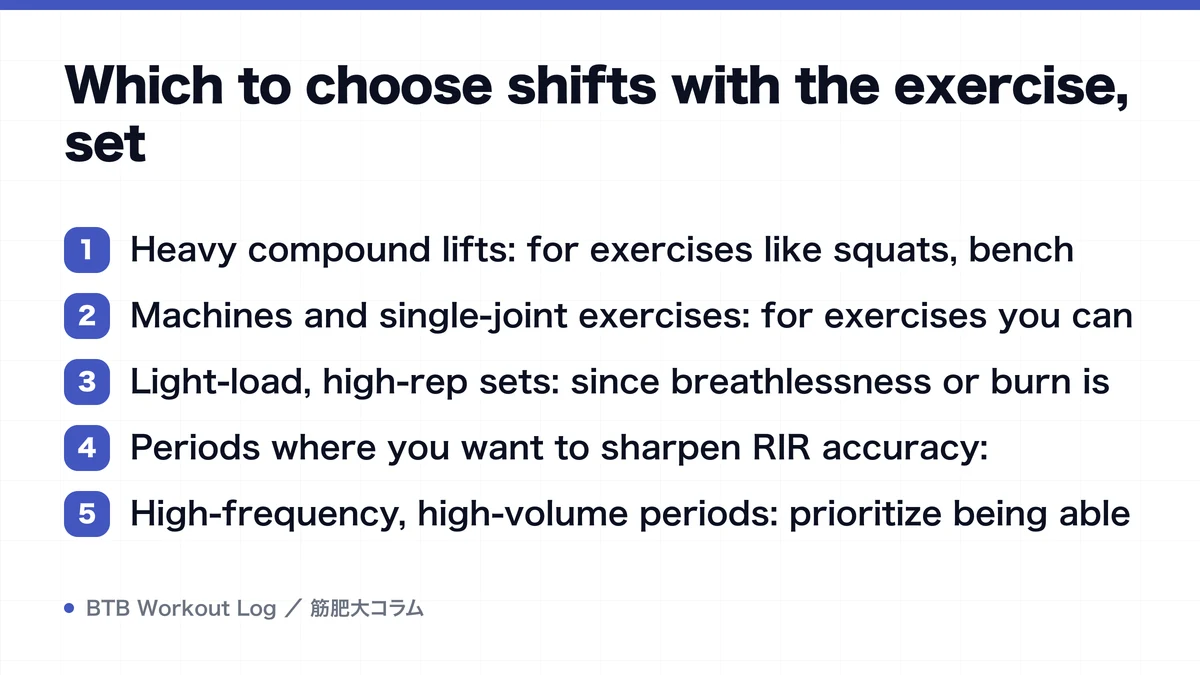 Which to choose shifts with the exercise, set

1 Heavy compound lifts: for exercises like squats, bench

2 Machines and single-joint exercises: for exercises you can

3 Light-load, high-rep sets: since breathlessness or burn is

4 Periods where you want to sharpen RIR accuracy:

5 High-frequency, high-volume periods: prioritize being able

BTB Workout Log ／ 筋肥大コラム